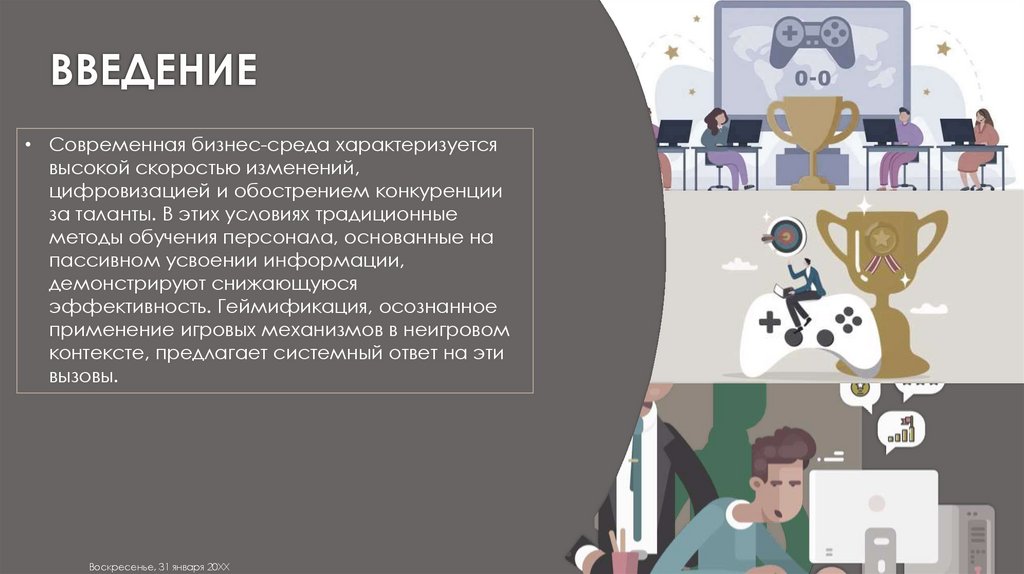 ВВЕДЕНИЕ

• Современная бизнес-среда характеризуется высокой скоростью изменений, цифровизацией и обострением конкуренции за таланты. В этих условиях традиционные методы обучения персонала, основанные на пассивном усвоении информации, демонстрируют снижающуюся эффективность. Геймификация, осознанное применение игровых механизмов в неигровом контексте, предлагает системный ответ на эти вызовы.

0-0

Воскресенье, 31 января 20XX